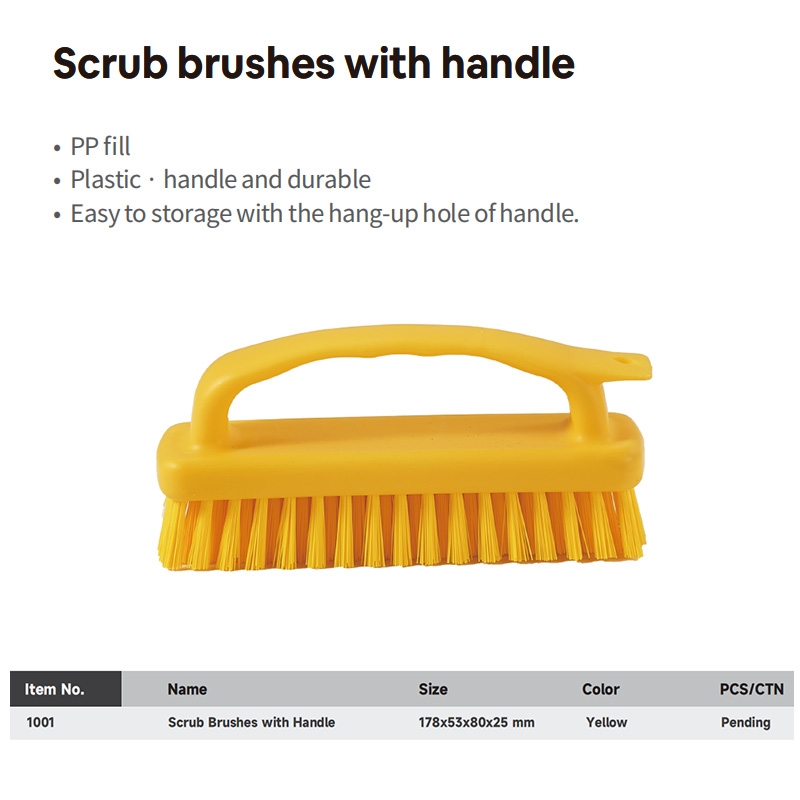 Scrub brushes with handle

• PP fill
• Plastic · handle and durable
• Easy to storage with the hang-up hole of handle.

| Item No. | Name | Size | Color | PCS/CTN |
|---|---|---|---|---|
| 1001 | Scrub Brushes with Handle | 178x53x80x25 mm | Yellow | Pending |